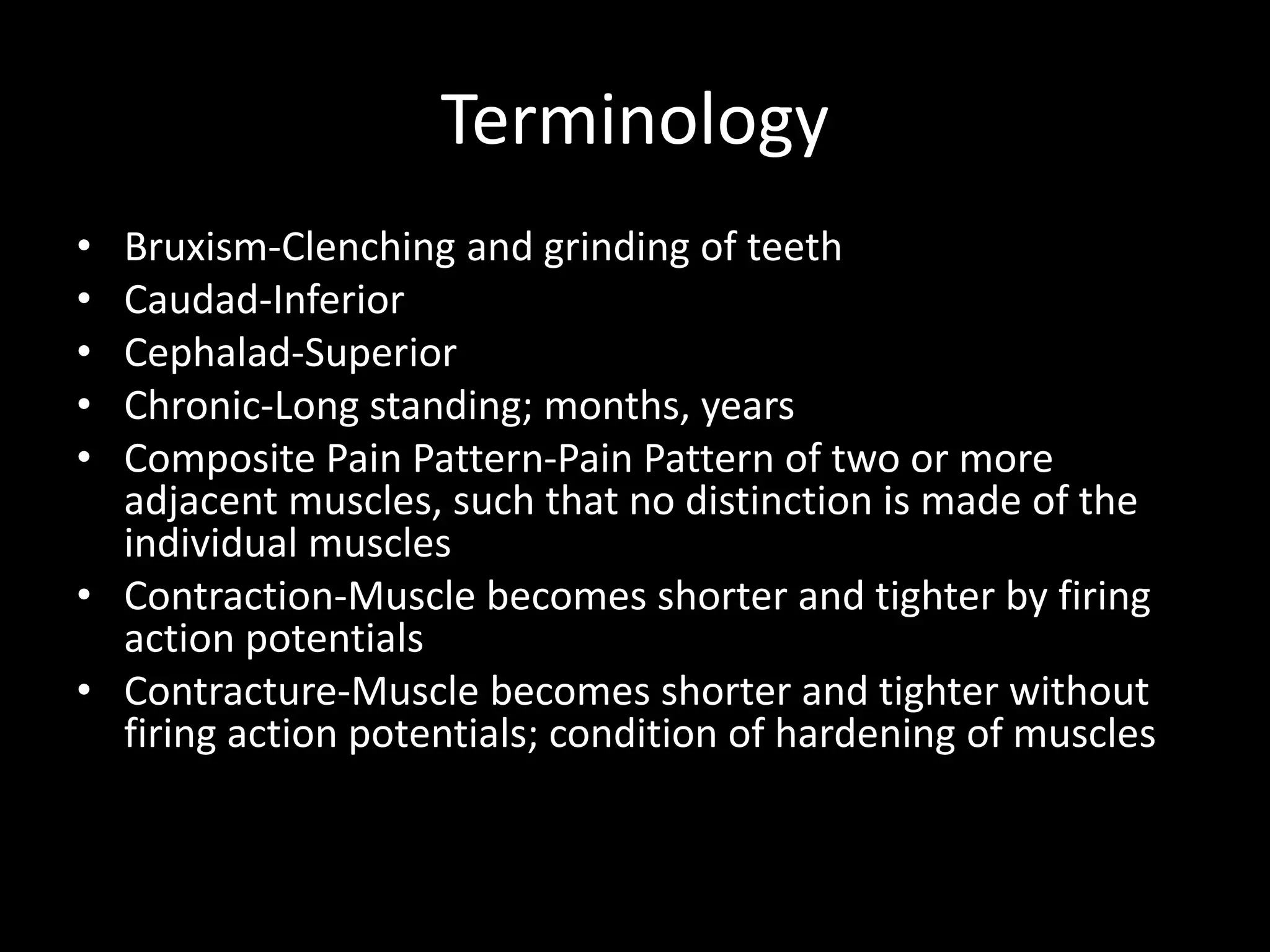 Terminology

• Bruxism-Clenching and grinding of teeth
• Caudad-Inferior
• Cephalad-Superior
• Chronic-Long standing; months, years
• Composite Pain Pattern-Pain Pattern of two or more adjacent muscles, such that no distinction is made of the individual muscles
• Contraction-Muscle becomes shorter and tighter by firing action potentials
• Contracture-Muscle becomes shorter and tighter without firing action potentials; condition of hardening of muscles